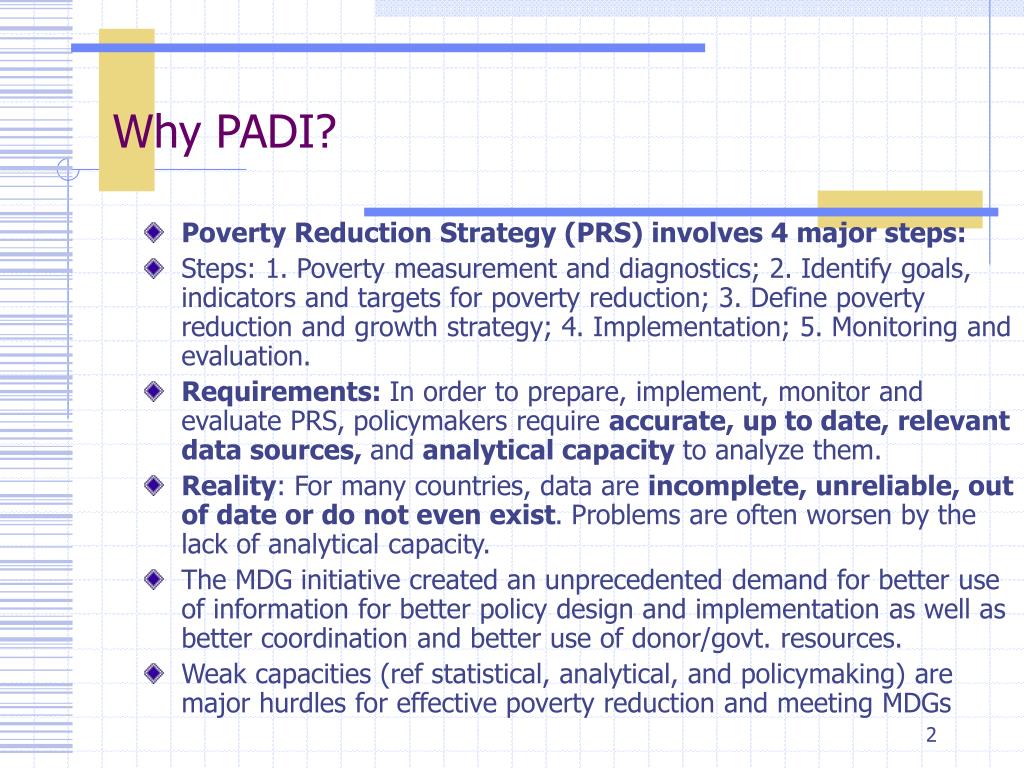 Why PADI?

Poverty Reduction Strategy (PRS) involves 4 major steps:

Steps: 1. Poverty measurement and diagnostics; 2. Identify goals, indicators and targets for poverty reduction; 3. Define poverty reduction and growth strategy; 4. Implementation; 5. Monitoring and evaluation.

Requirements: In order to prepare, implement, monitor and evaluate PRS, policymakers require accurate, up to date, relevant data sources, and analytical capacity to analyze them.

Reality: For many countries, data are incomplete, unreliable, out of date or do not even exist. Problems are often worsen by the lack of analytical capacity.

The MDG initiative created an unprecedented demand for better use of information for better policy design and implementation as well as better coordination and better use of donor/govt. resources.

Weak capacities (ref statistical, analytical, and policymaking) are major hurdles for effective poverty reduction and meeting MDGs

2